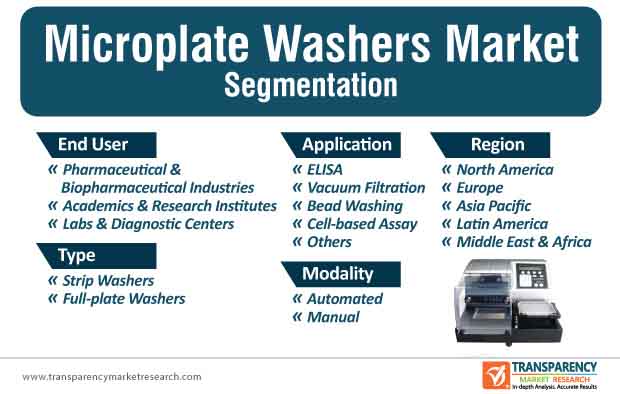 Microplate Washers Market
Segmentation

End User
« Pharmaceutical & Biopharmaceutical Industries
« Academics & Research Institutes
« Labs & Diagnostic Centers

Type
« Strip Washers
« Full-plate Washers

Application
« ELISA
« Vacuum Filtration
« Bead Washing
« Cell-based Assay
« Others

Modality
« Automated
« Manual

Region
« North America
« Europe
« Asia Pacific
« Latin America
« Middle East & Africa

www.transparencymarketresearch.com

TRANSPARENCY
MARKET RESEARCH
In-depth Analysis. Accurate Results